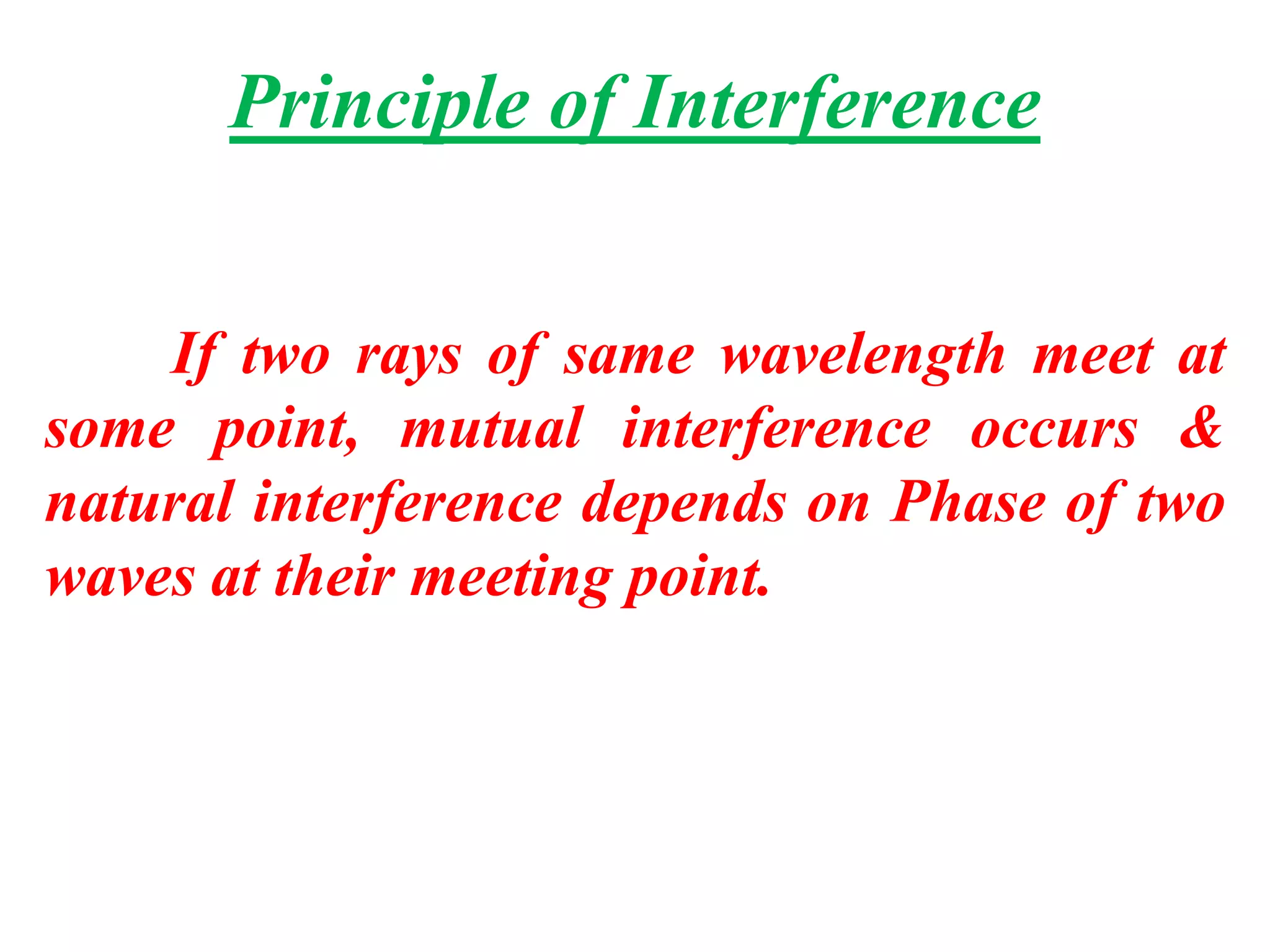 Principle of Interference

If two rays of same wavelength meet at some point, mutual interference occurs & natural interference depends on Phase of two waves at their meeting point.